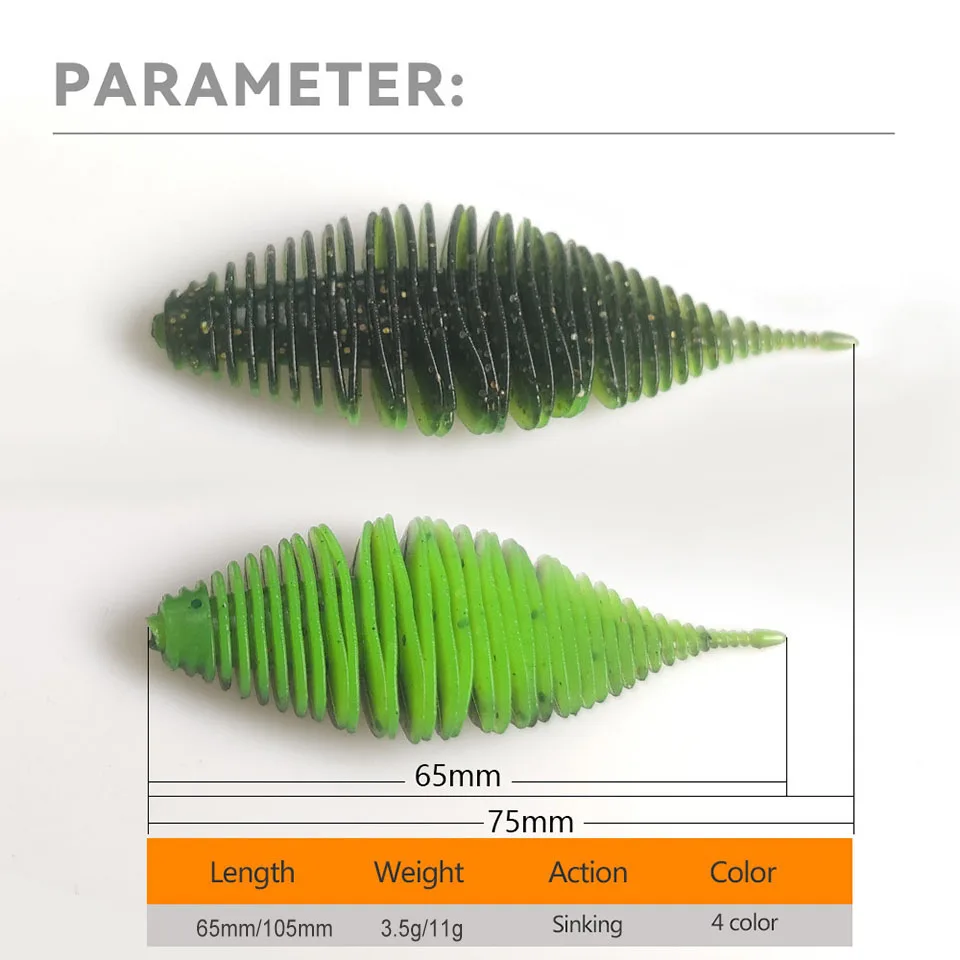 PARAMETER:

65mm

75mm

| Length | Weight | Action | Color |
|---|---|---|---|
| 65mm/105mm | 3.5g/11g | Sinking | 4 color |